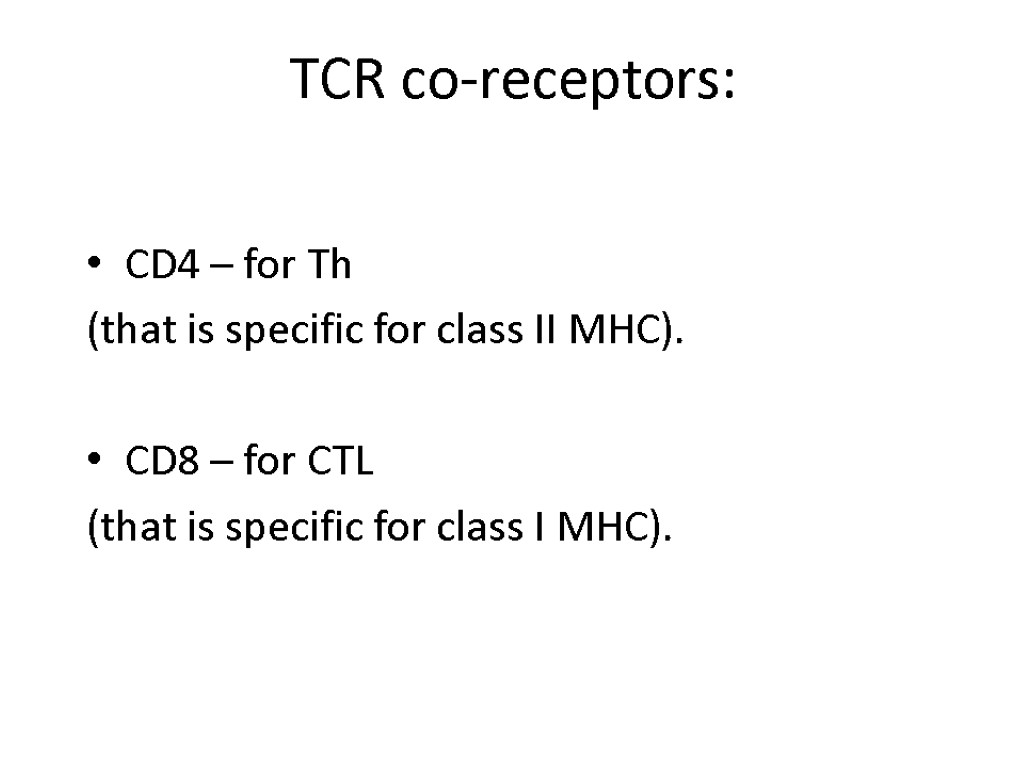 TCR co-receptors:

• CD4 – for Th
(that is specific for class II MHC).

• CD8 – for CTL
(that is specific for class I MHC).